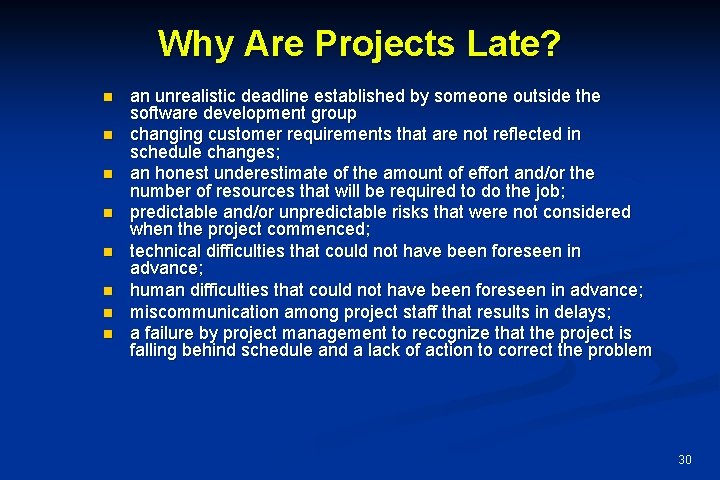 Why Are Projects Late?

- an unrealistic deadline established by someone outside the software development group
- changing customer requirements that are not reflected in schedule changes;
- an honest underestimate of the amount of effort and/or the number of resources that will be required to do the job;
- predictable and/or unpredictable risks that were not considered when the project commenced;
- technical difficulties that could not have been foreseen in advance;
- human difficulties that could not have been foreseen in advance;
- miscommunication among project staff that results in delays;
- a failure by project management to recognize that the project is falling behind schedule and a lack of action to correct the problem

30